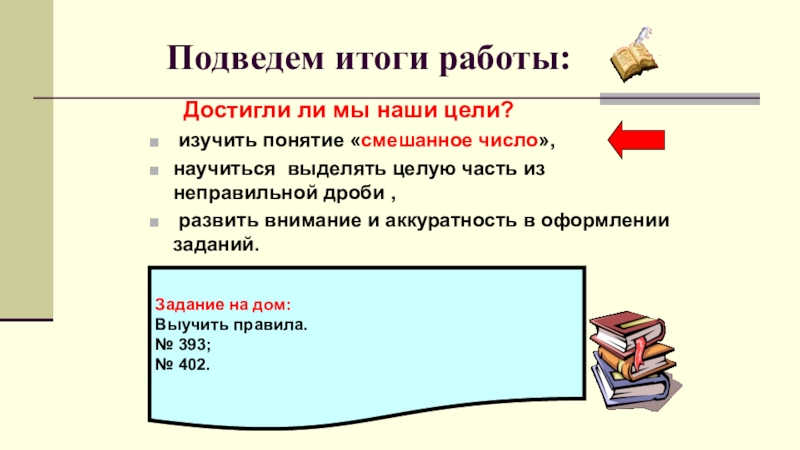 Подведем итоги работы:

Достигли ли мы наши цели?

изучить понятие «смешанное число»,

научиться выделять целую часть из неправильной дроби ,

развить внимание и аккуратность в оформлении заданий.

Задание на дом:
Выучить правила.
№ 393;
№ 402.